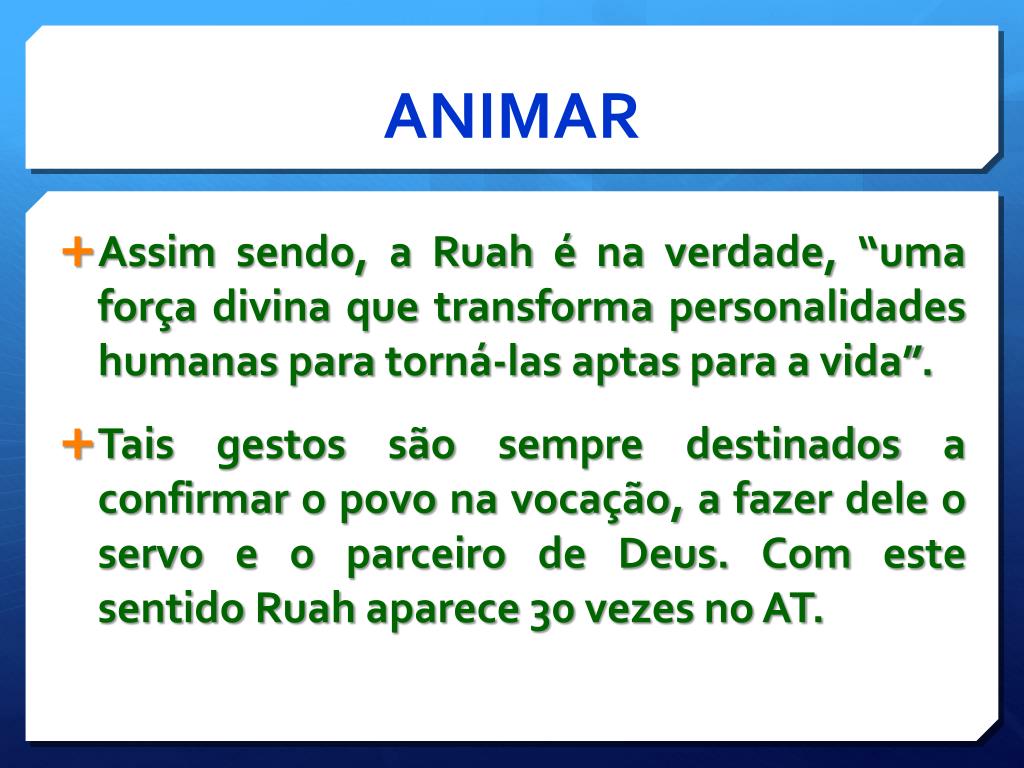 ANIMAR

Assim sendo, a Ruah é na verdade, “uma força divina que transforma personalidades humanas para torná-las aptas para a vida”.

Tais gestos são sempre destinados a confirmar o povo na vocação, a fazer dele o servo e o parceiro de Deus. Com este sentido Ruah aparece 30 vezes no AT.